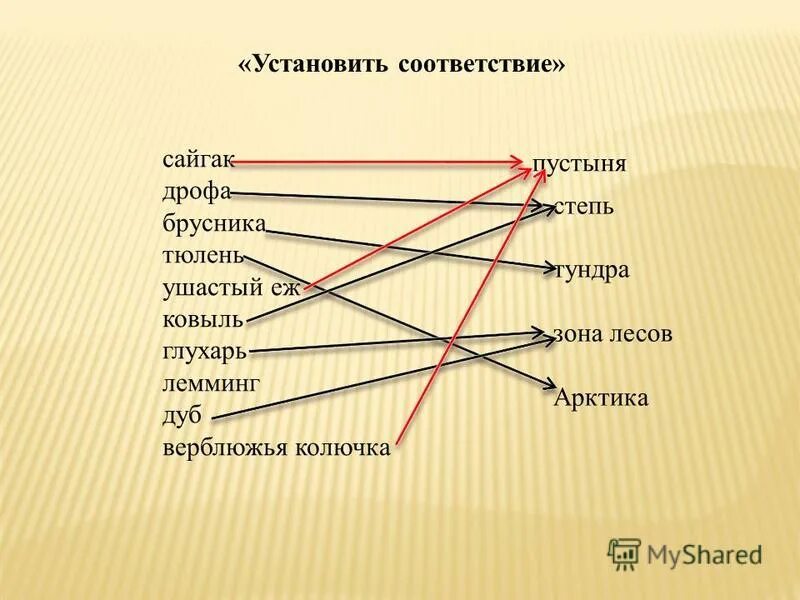 «Установить соответствие»

сайгак
дрофа
брусника
тюлень
ушастый еж
ковыль
глухарь
лемминг
дуб
верблюжья колючка

пустыня
степь
тундра
зона лесов
Арктика

MyShared